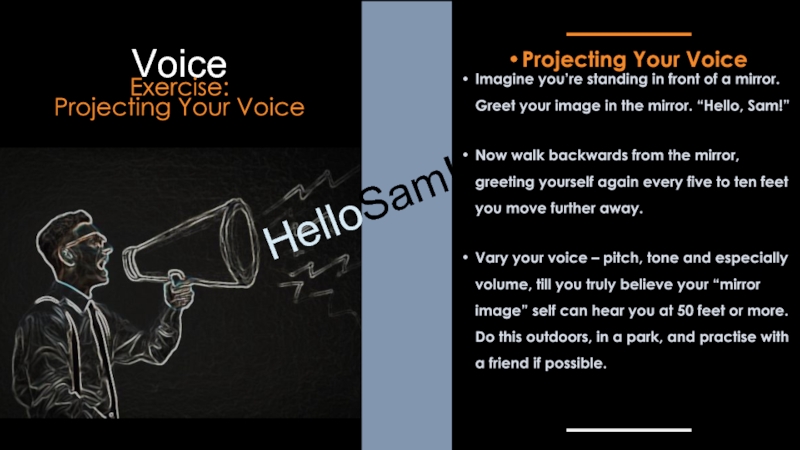 Voice
Exercise:
Projecting Your Voice

HelloSam!

• Projecting Your Voice

• Imagine you're standing in front of a mirror. Greet your image in the mirror. "Hello, Sam!"

• Now walk backwards from the mirror, greeting yourself again every five to ten feet you move further away.

• Vary your voice – pitch, tone and especially volume, till you truly believe your "mirror image" self can hear you at 50 feet or more. Do this outdoors, in a park, and practise with a friend if possible.